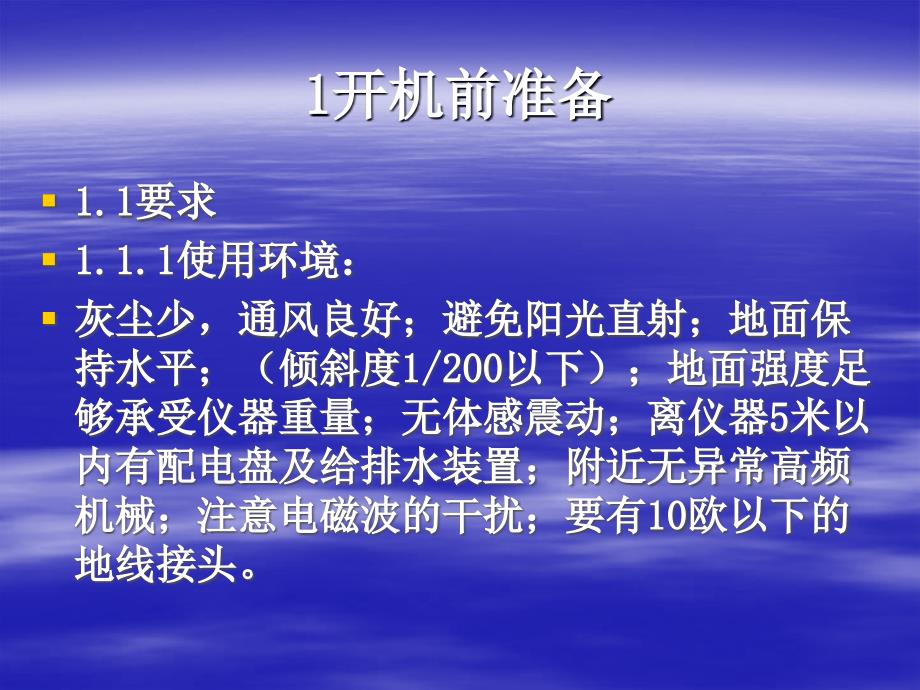 1开机前准备

1.1要求

1.1.1使用环境：

灰尘少，通风良好；避免阳光直射；地面保持水平；（倾斜度1/200以下）；地面强度足够承受仪器重量；无体感震动；离仪器5米以内有配电盘及给排水装置；附近无异常高频机械；注意电磁波的干扰；要有10欧以下的地线接头。